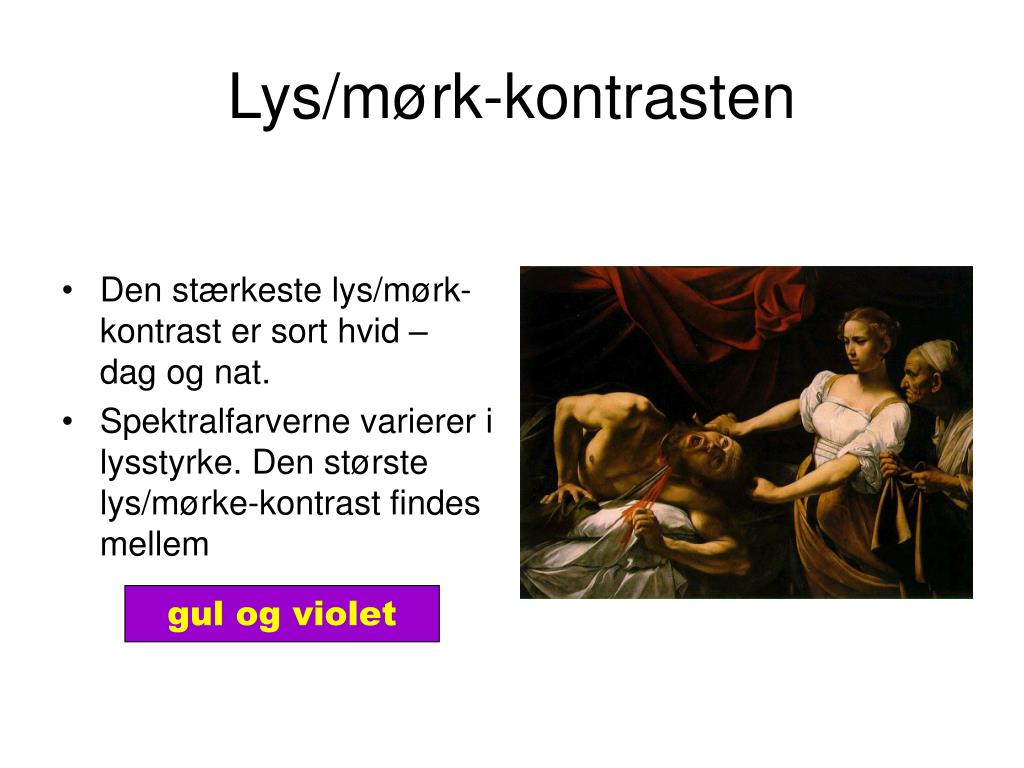 Lys/mørk-kontrasten

• Den stærkeste lys/mørk-kontrast er sort hvid – dag og nat.
• Spektralfarverne varierer i lysstyrke. Den største lys/mørke-kontrast findes mellem

gul og violet